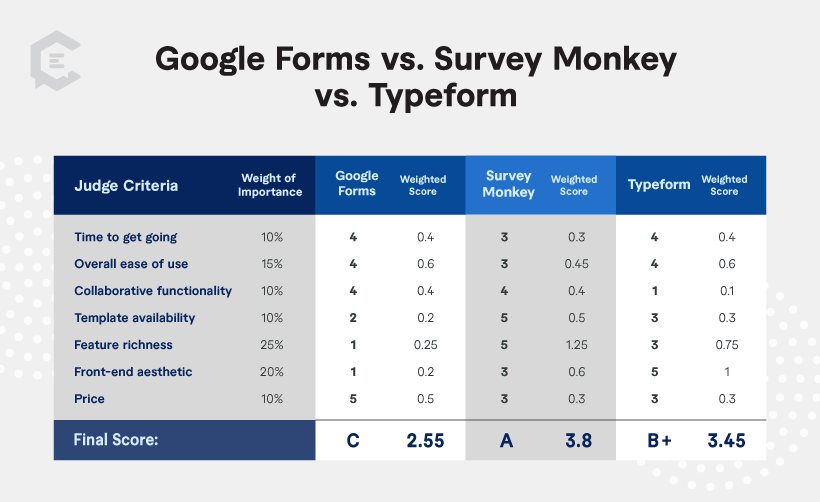 Google Forms vs. Survey Monkey vs. Typeform

| Judge Criteria | Weight of Importance | Google Forms | Weighted Score | Survey Monkey | Weighted Score | Typeform | Weighted Score |
|---|---|---|---|---|---|---|---|
| Time to get going | 10% | 4 | 0.4 | 3 | 0.3 | 4 | 0.4 |
| Overall ease of use | 15% | 4 | 0.6 | 3 | 0.45 | 4 | 0.6 |
| Collaborative functionality | 10% | 4 | 0.4 | 4 | 0.4 | 1 | 0.1 |
| Template availability | 10% | 2 | 0.2 | 5 | 0.5 | 3 | 0.3 |
| Feature richness | 25% | 1 | 0.25 | 5 | 1.25 | 3 | 0.75 |
| Front-end aesthetic | 20% | 1 | 0.2 | 3 | 0.6 | 5 | 1 |
| Price | 10% | 5 | 0.5 | 3 | 0.3 | 3 | 0.3 |
| Final Score: | | C | 2.55 | A | 3.8 | B+ | 3.45 |